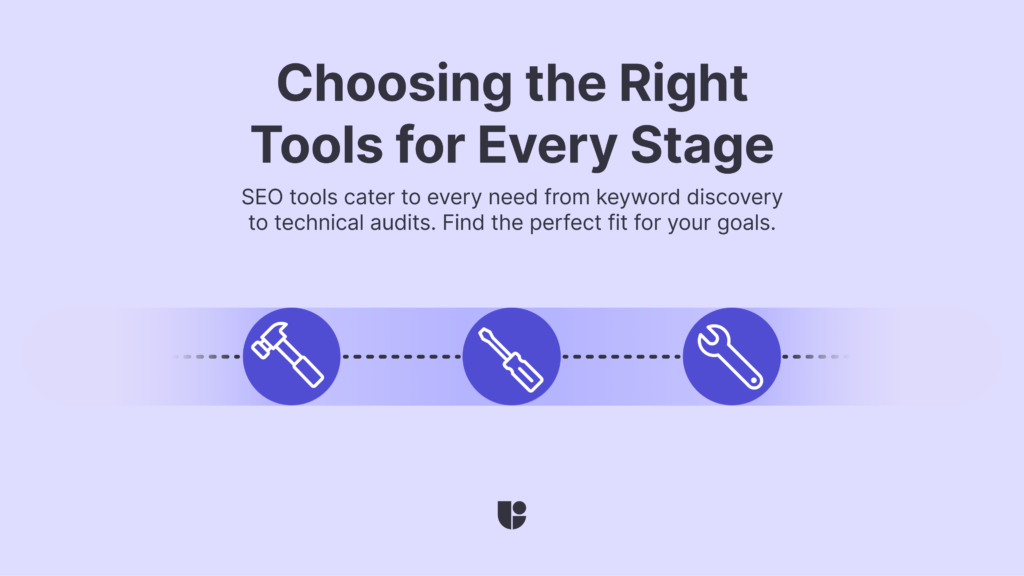 Choosing the Right Tools for Every Stage

SEO tools cater to every need from keyword discovery to technical audits. Find the perfect fit for your goals.